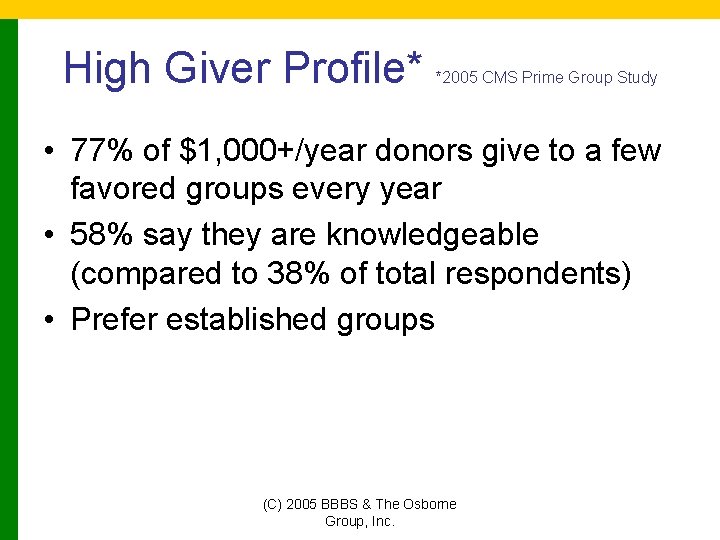 High Giver Profile* *2005 CMS Prime Group Study

• 77% of \$1,000+/year donors give to a few favored groups every year
• 58% say they are knowledgeable (compared to 38% of total respondents)
• Prefer established groups

(C) 2005 BBBS & The Osborne Group, Inc.